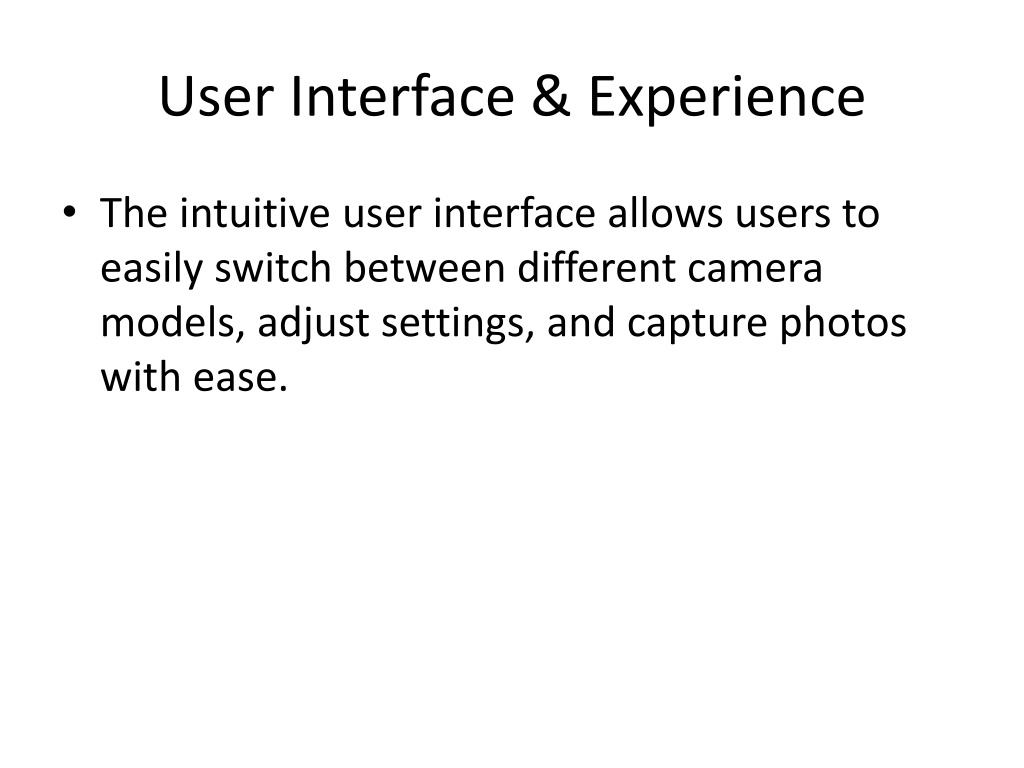 User Interface & Experience

• The intuitive user interface allows users to easily switch between different camera models, adjust settings, and capture photos with ease.